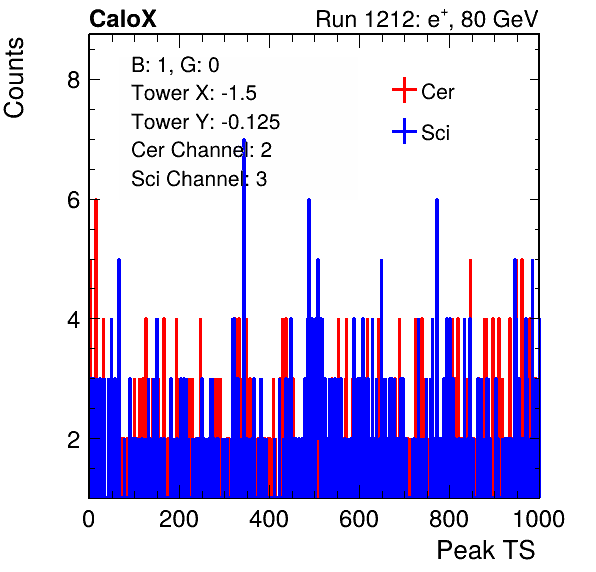 CaloX

Run 1212: $e^{+}$, 80 GeV

Counts

B: 1, G: 0
Tower X: -1.5
Tower Y: -0.125
Cer Channel: 2
Sci Channel: 3

Cer
Sci

8
6
4
2

0
200
400
600
800
1000

Peak TS